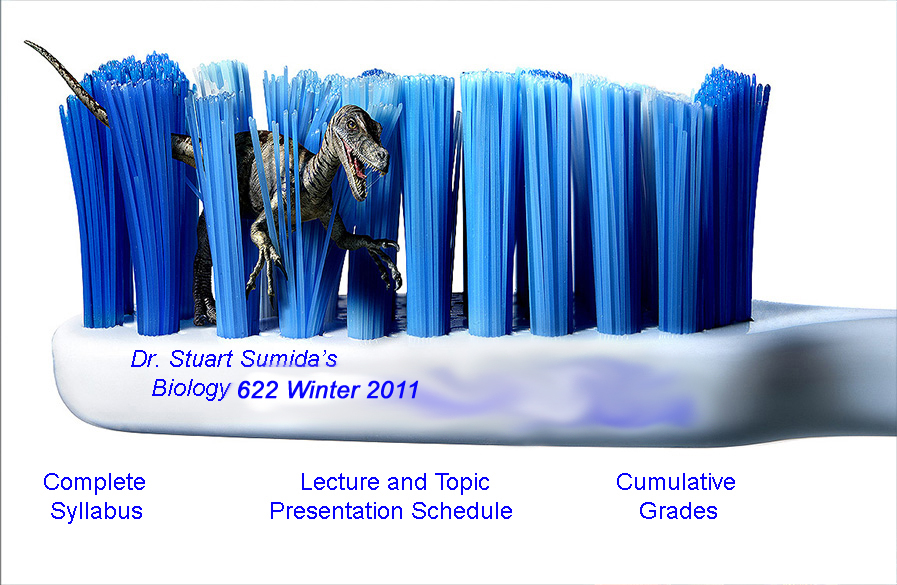 Dr. Stuart Sumida's
Biology 622 Winter 2011

Complete Syllabus

Lecture and Topic Presentation Schedule

Cumulative Grades